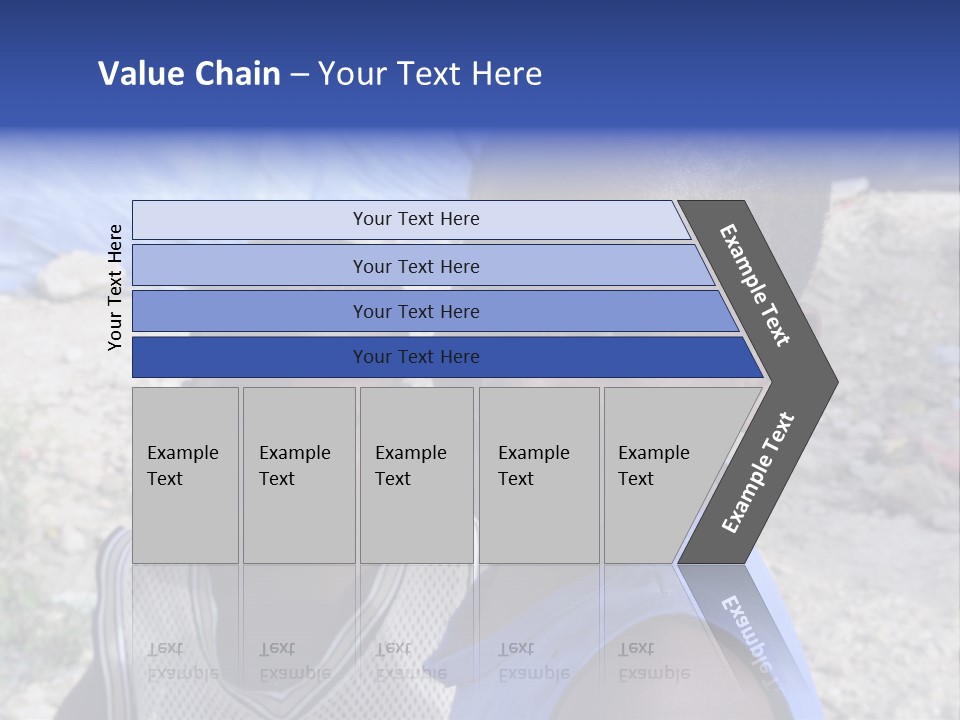 Value Chain – Your Text Here

Your Text Here

Your Text Here

Your Text Here

Your Text Here

Your Text Here

Example Text

Example Text

Example Text

Example Text

Example Text

Example Text

Example Text